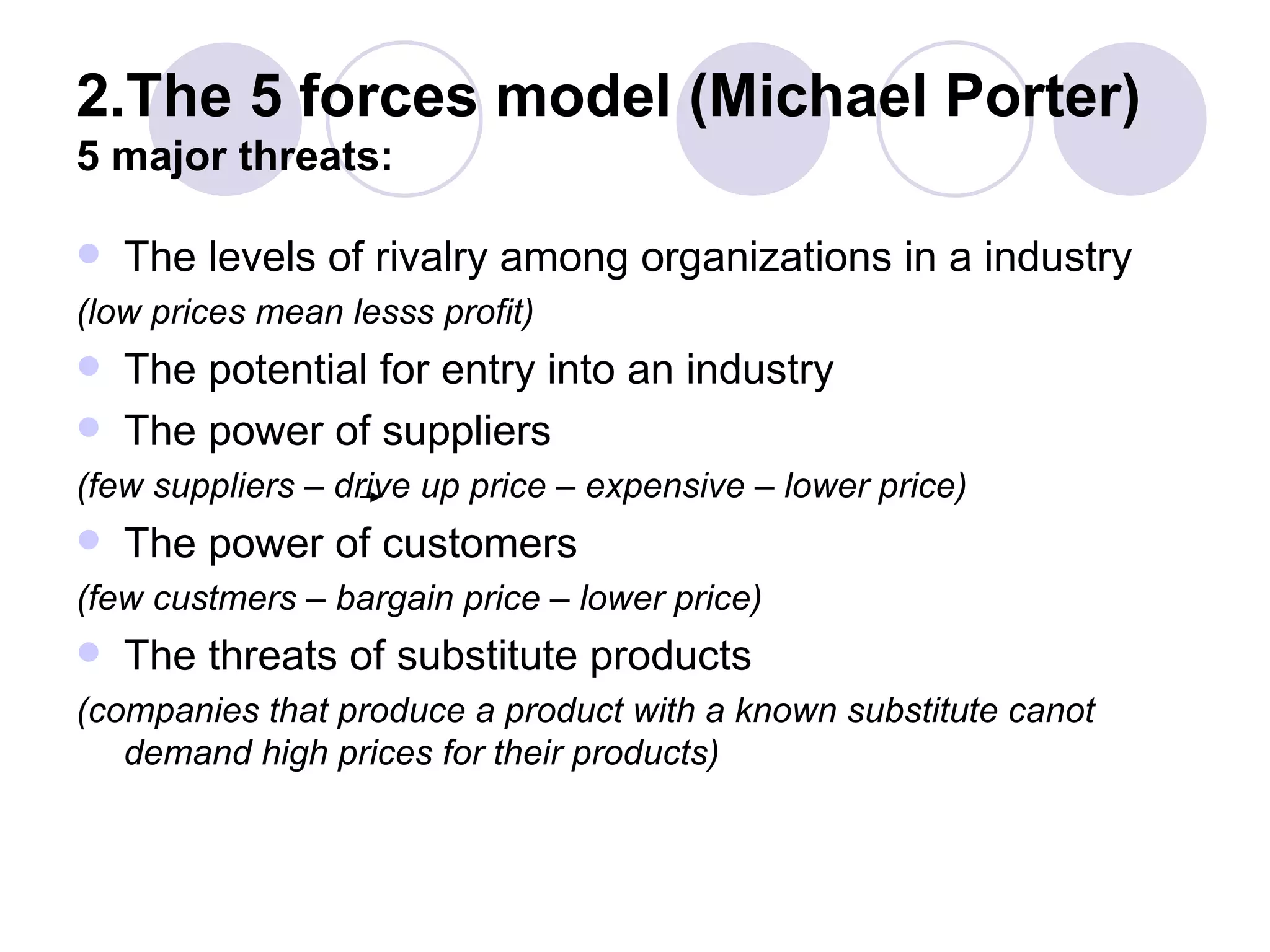 2.The 5 forces model (Michael Porter)
5 major threats:

- The levels of rivalry among organizations in a industry

(low prices mean lesss profit)

- The potential for entry into an industry
- The power of suppliers

(few suppliers – drive up price – expensive – lower price)

- The power of customers

(few custmers – bargain price – lower price)

- The threats of substitute products

(companies that produce a product with a known substitute canot demand high prices for their products)